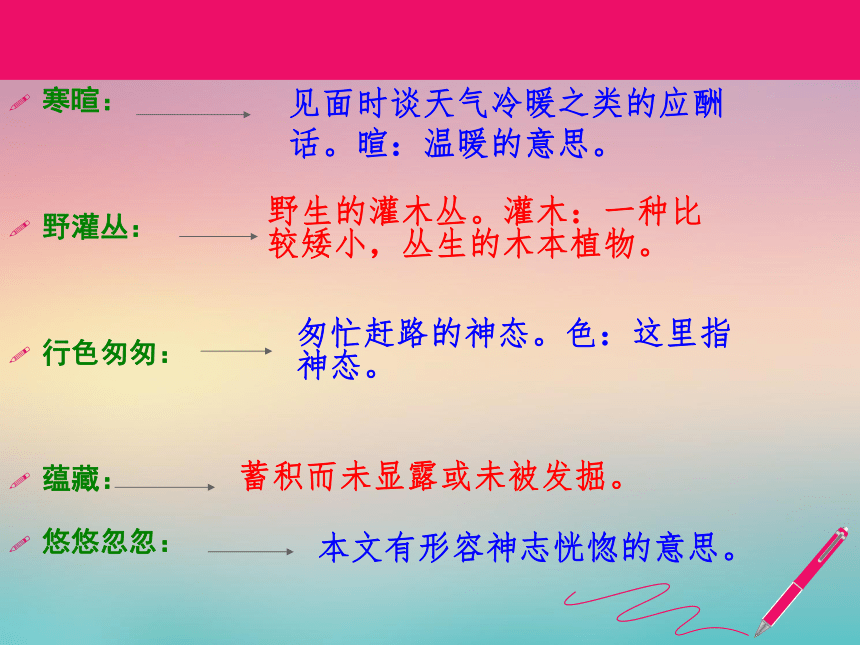 寒暄：

见面时谈天气冷暖之类的应酬话。暄：温暖的意思。

野灌丛：

野生的灌木丛。灌木：一种比较矮小，丛生的木本植物。

行色匆匆：

匆忙赶路的神态。色：这里指神态。

蕴藏：

蓄积而未显露或未被发掘。

悠悠忽忽：

本文有形容神志恍惚的意思。